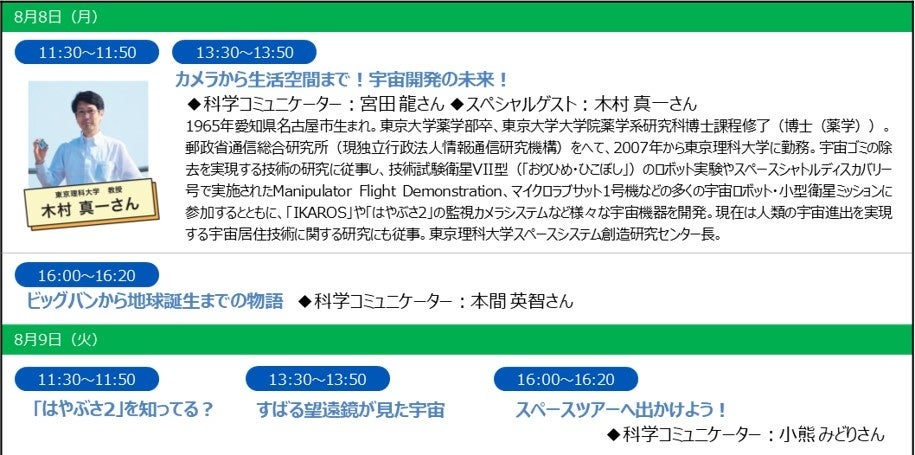 8月8日（月）

11:30～11:50

13:30～13:50

カメラから生活空間まで！宇宙開発の未来！

◆科学コミュニケーター：宮田 龍さん ◆スペシャルゲスト：木村 真一さん

1965年愛知県名古屋市生まれ。東京大学薬学部卒、東京大学大学院薬学系研究科博士課程修了（博士（薬学））。郵政省通信総合研究所（現独立行政法人情報通信研究機構）をへて、2007年から東京理科大学に勤務。宇宙ゴミの除去を実現する技術の研究に従事し、技術試験衛星VII型（「おりひめ・ひこぼし」）のロボット実験やスペースシャトルディスカバリー号で実施されたManipulator Flight Demonstration、マイクロラブサット1号機などの多くの宇宙ロボット・小型衛星ミッションに参加するとともに、「IKAROS」や「はやぶさ2」の監視カメラシステムなど様々な宇宙機器を開発。現在は人類の宇宙進出を実現する宇宙居住技術に関する研究にも従事。東京理科大学スペースシステム創造研究センター長。

東京理科大学 教授
木村 真一さん

16:00～16:20

ビッグバンから地球誕生までの物語 ◆科学コミュニケーター：本間 英智さん

8月9日（火）

11:30～11:50

「はやぶさ2」を知ってる？

13:30～13:50

すばる望遠鏡が見た宇宙

16:00～16:20

スペースツアーへ出かけよう！

◆科学コミュニケーター：小熊 みどりさん